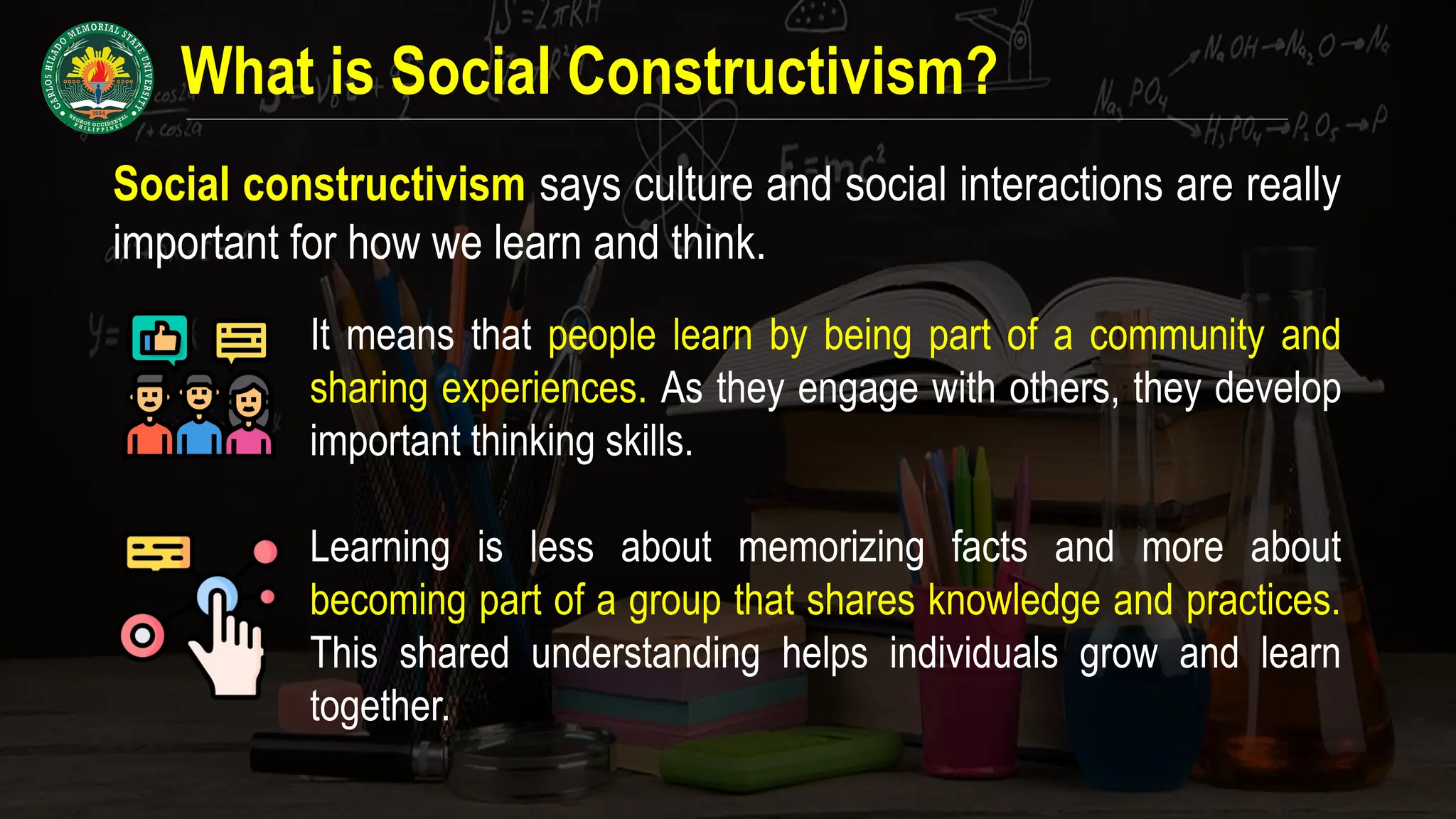 CARLOS HILADO MEMORIAL STATE UNIVERSITY
1954
NEGROS OCCIDENTAL PHILIPPINES

What is Social Constructivism?

Social constructivism says culture and social interactions are really important for how we learn and think.

It means that people learn by being part of a community and sharing experiences. As they engage with others, they develop important thinking skills.

Learning is less about memorizing facts and more about becoming part of a group that shares knowledge and practices. This shared understanding helps individuals grow and learn together.